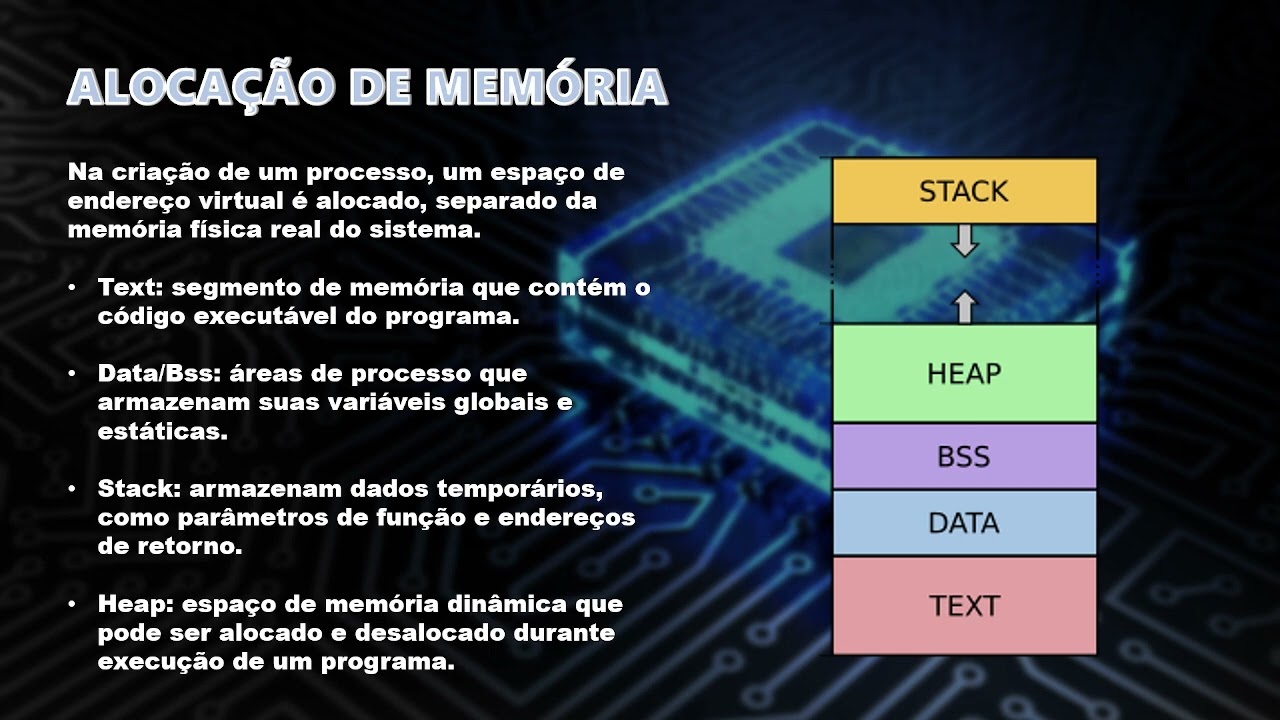 ALOCAÇÃO DE MEMÓRIA

Na criação de um processo, um espaço de endereço virtual é alocado, separado da memória física real do sistema.

• Text: segmento de memória que contém o código executável do programa.

• Data/Bss: áreas de processo que armazenam suas variáveis globais e estáticas.

• Stack: armazenam dados temporários, como parâmetros de função e endereços de retorno.

• Heap: espaço de memória dinâmica que pode ser alocado e desalocado durante execução de um programa.

STACK

HEAP

BSS

DATA

TEXT